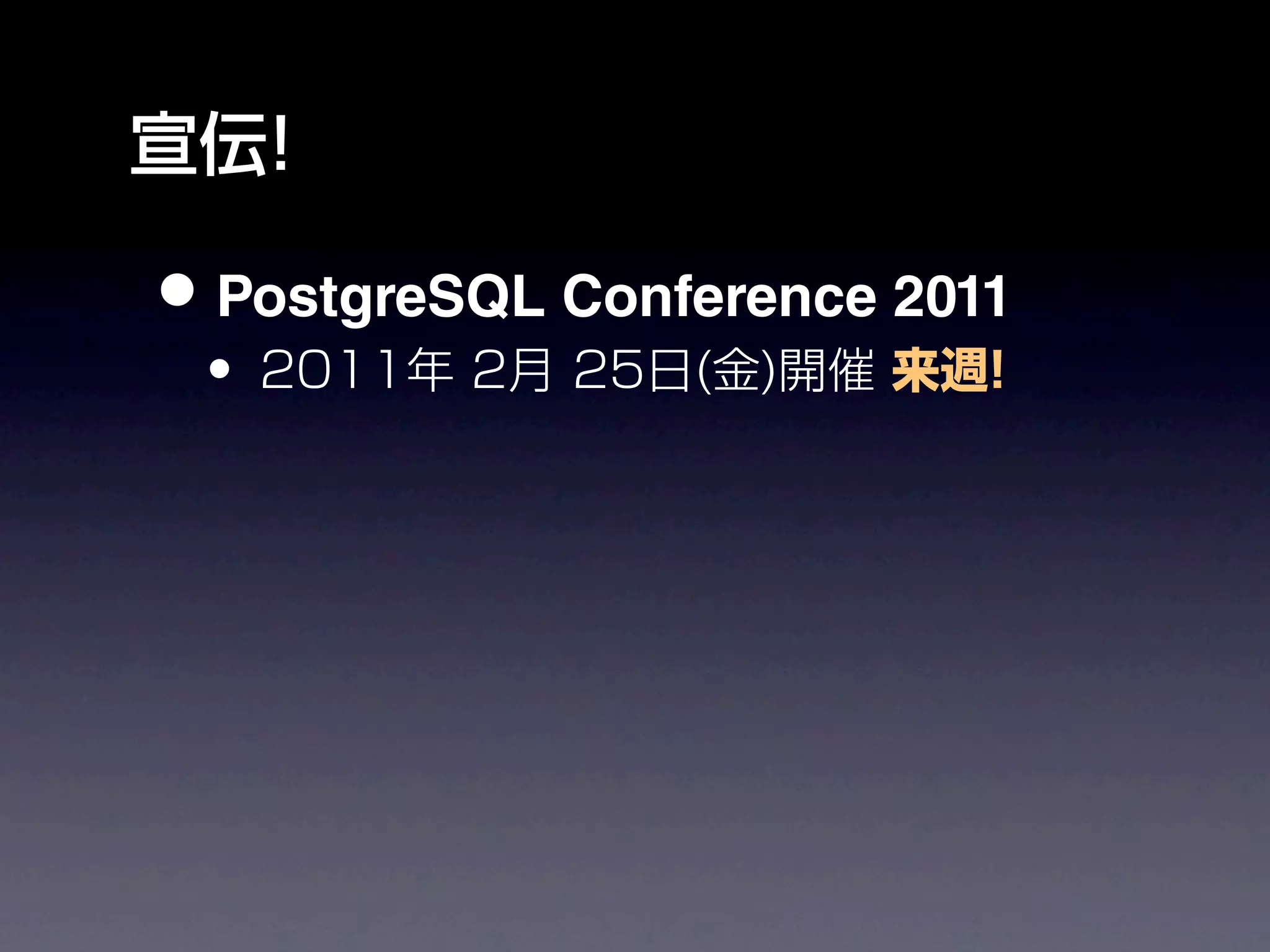 宣伝!

• PostgreSQL Conference 2011

• 2011年 2月 25日(金)開催 来週!